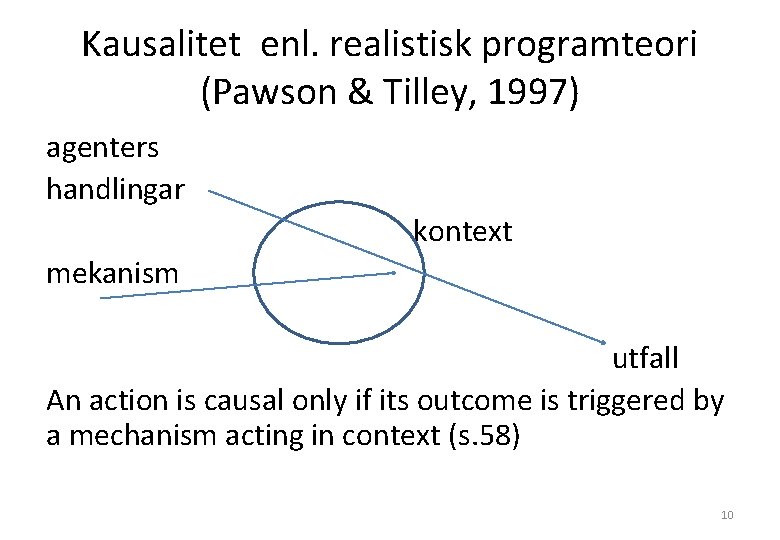 Kausalitet enl. realistisk programteori (Pawson & Tilley, 1997)

agenters handlingar

kontext

mekanism

utfall

An action is causal only if its outcome is triggered by a mechanism acting in context (s.58)

10